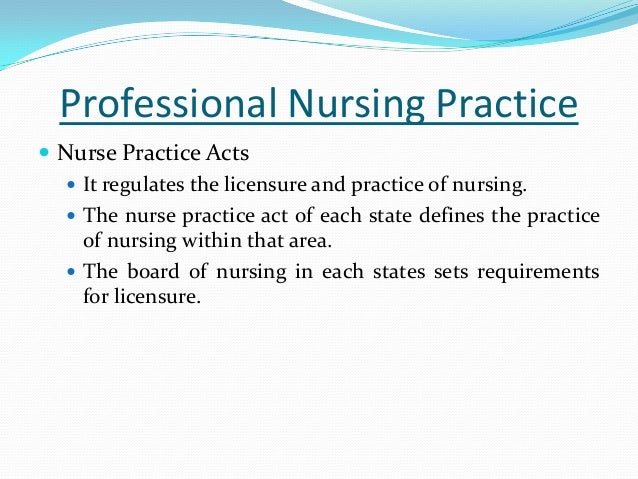 Professional Nursing Practice

- Nurse Practice Acts
  - It regulates the licensure and practice of nursing.
  - The nurse practice act of each state defines the practice of nursing within that area.
  - The board of nursing in each states sets requirements for licensure.